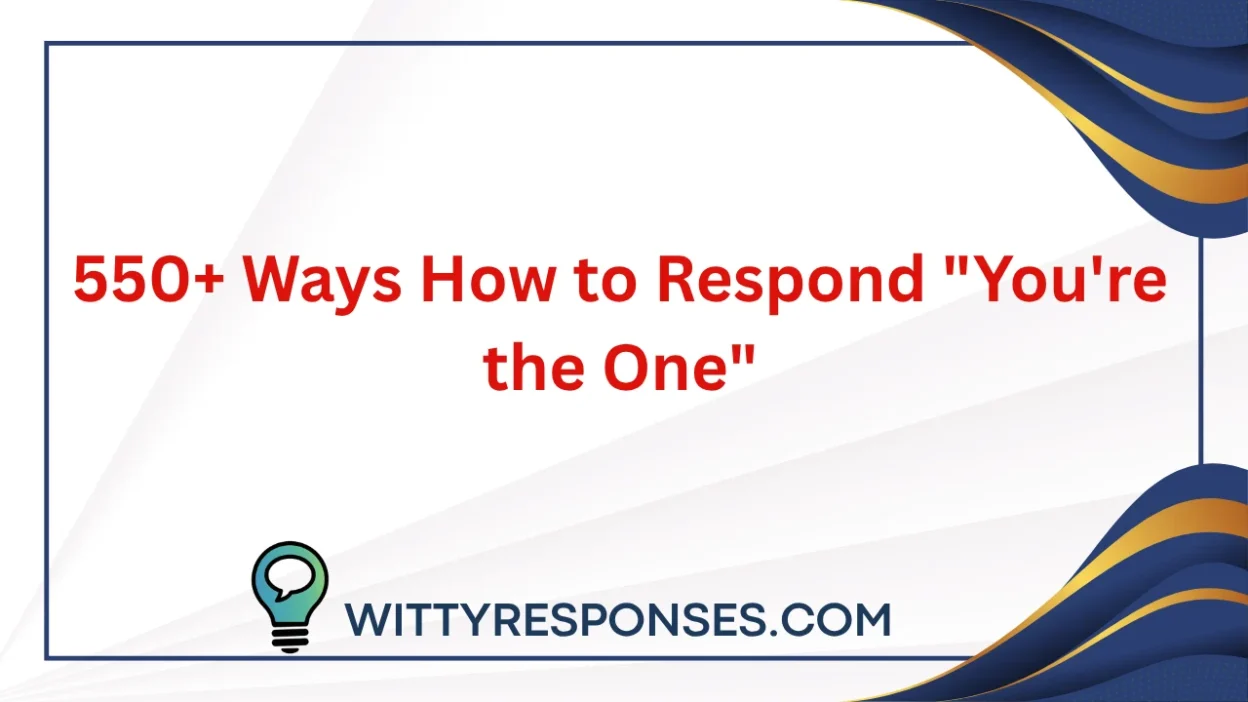 550+ Ways How to Respond "You're the One"

WITTYRESPONSES.COM